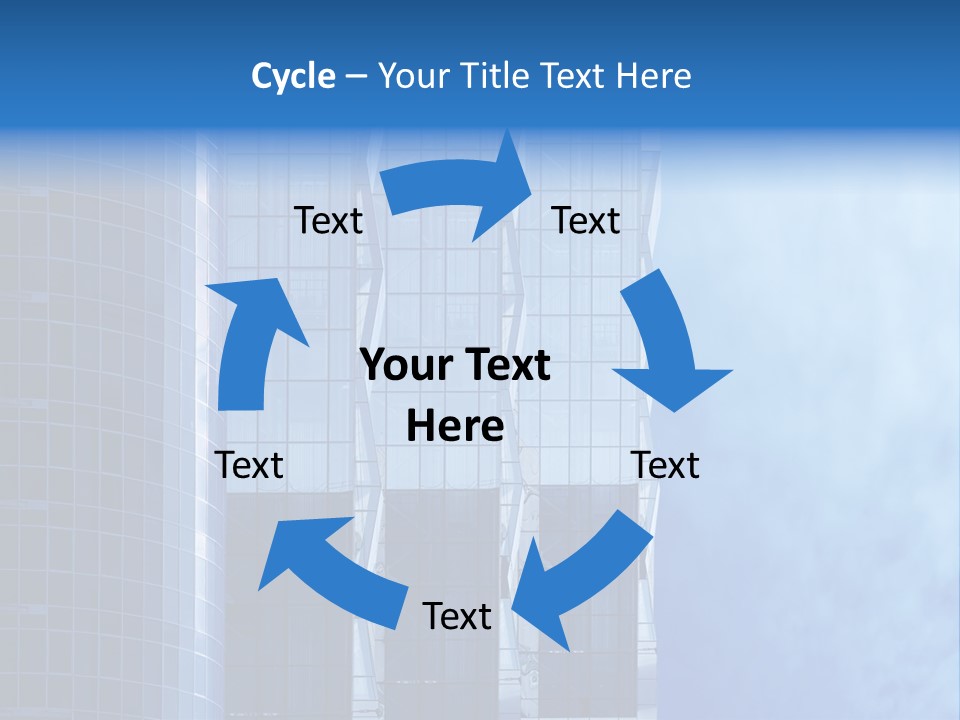 Cycle – Your Title Text Here

Text

Text

Your Text Here

Text

Text

Text